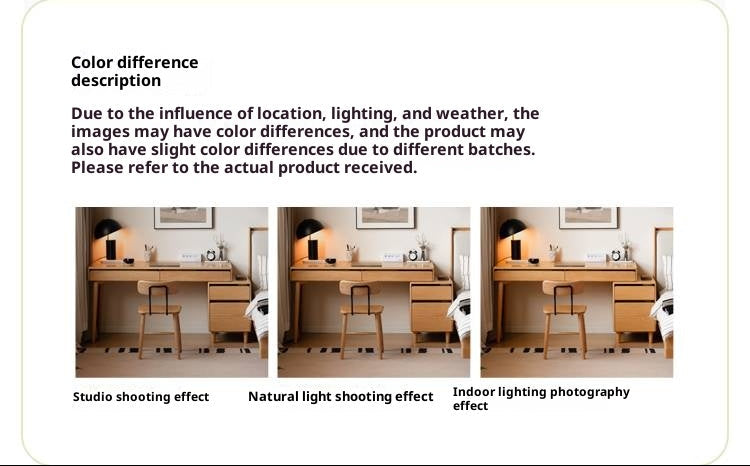 Color difference description

Due to the influence of location, lighting, and weather, the images may have color differences, and the product may also have slight color differences due to different batches. Please refer to the actual product received.

Studio shooting effect

Natural light shooting effect

Indoor lighting photography effect